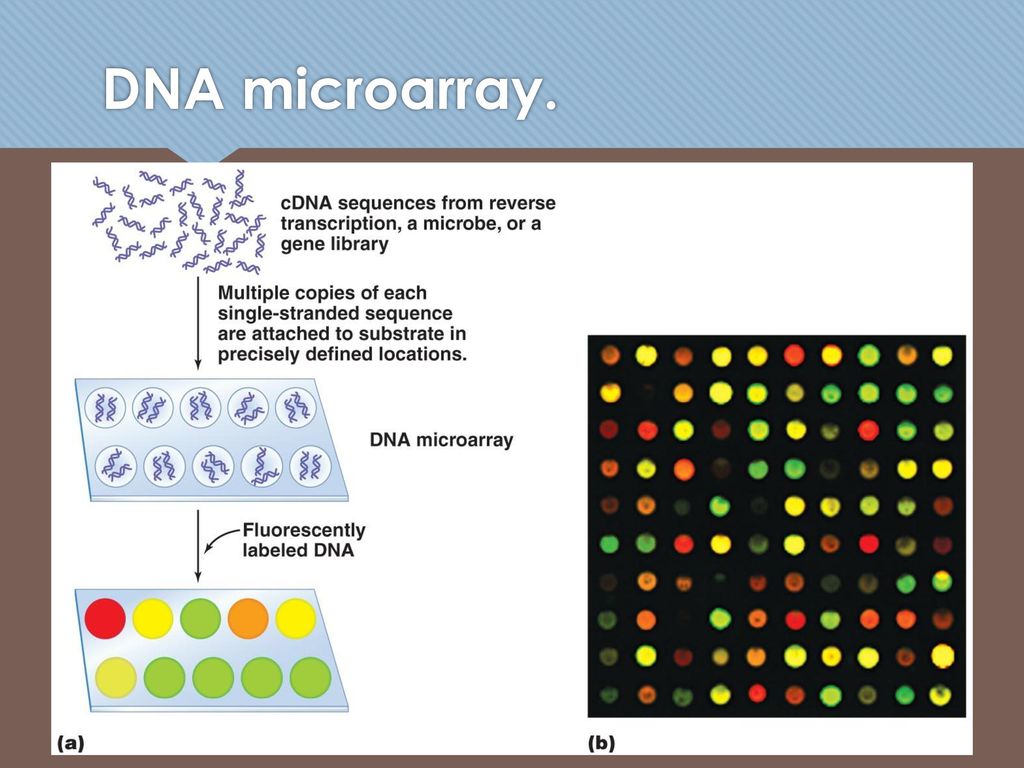 DNA microarray.

cDNA sequences from reverse transcription, a microbe, or a gene library

Multiple copies of each single-stranded sequence are attached to substrate in precisely defined locations.

DNA microarray

Fluorescently labeled DNA

(a)

(b)